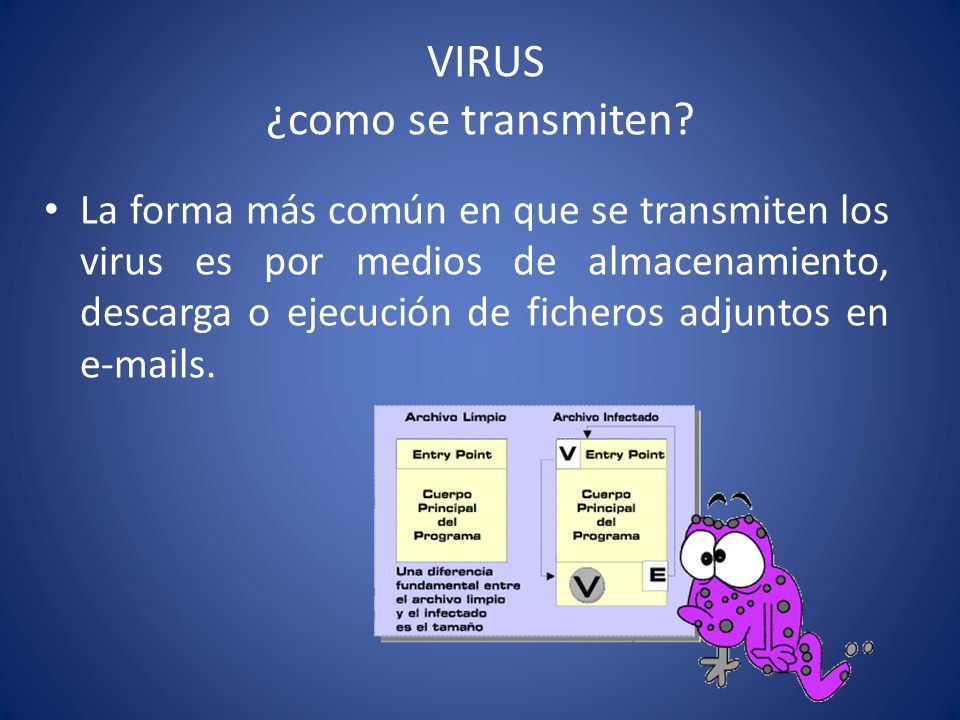 VIRUS
¿como se transmiten?

• La forma más común en que se transmiten los virus es por medios de almacenamiento, descarga o ejecución de ficheros adjuntos en e-mails.

Archivo Limpio

Entry Point

Cuerpo Principal del Programa

Una diferencia fundamental entre el archivo limpio y el infectado es el tamaño

Archivo Infectado

V

Entry Point

Cuerpo Principal del Programa

V

E